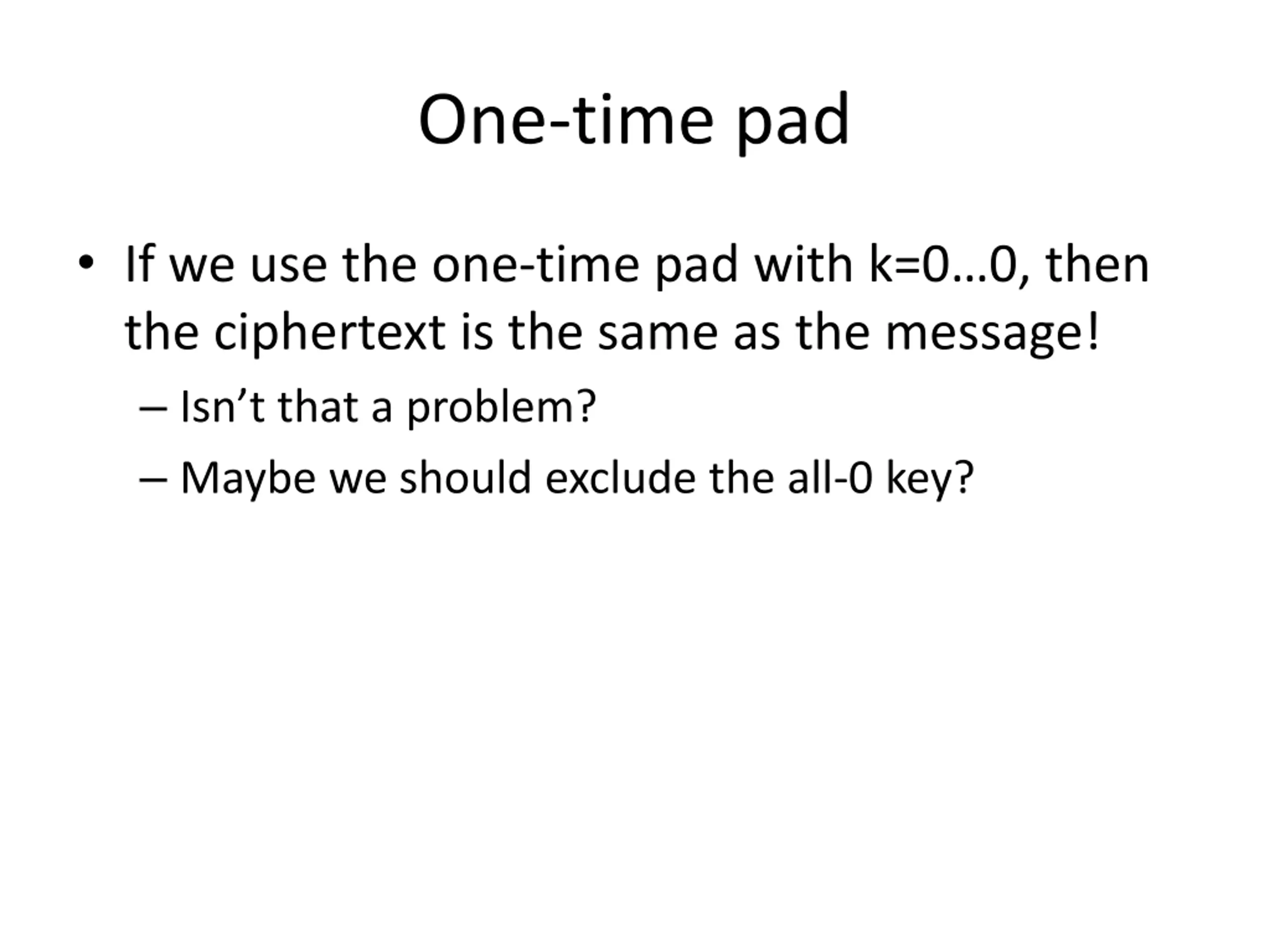 One-time pad

• If we use the one-time pad with k=0…0, then the ciphertext is the same as the message!
  – Isn’t that a problem?
  – Maybe we should exclude the all-0 key?